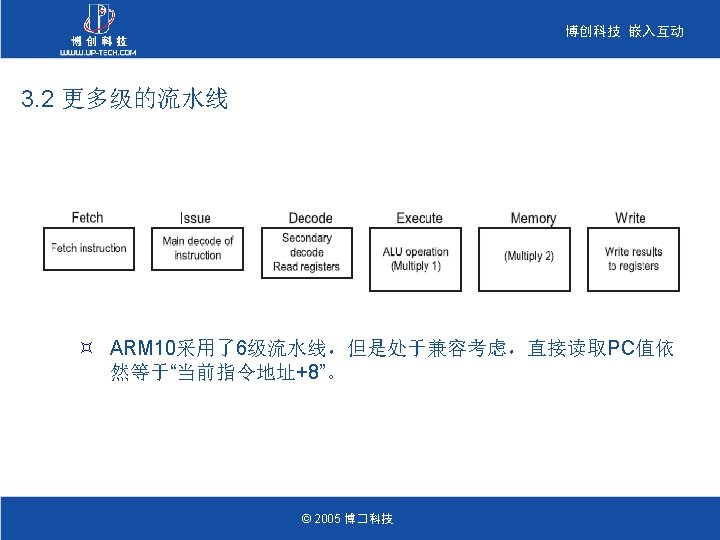 博创科技
WWW.UP-TECH.COM

博创科技 嵌入互动

3.2 更多级的流水线

Fetch
Fetch instruction

Issue
Main decode of instruction

Decode
Secondary decode
Read registers

Execute
ALU operation
(Multiply 1)

Memory
(Multiply 2)

Write
Write results to registers

¤ ARM10采用了6级流水线，但是处于兼容考虑，直接读取PC值依然等于“当前指令地址+8”。

© 2005 博コ科技